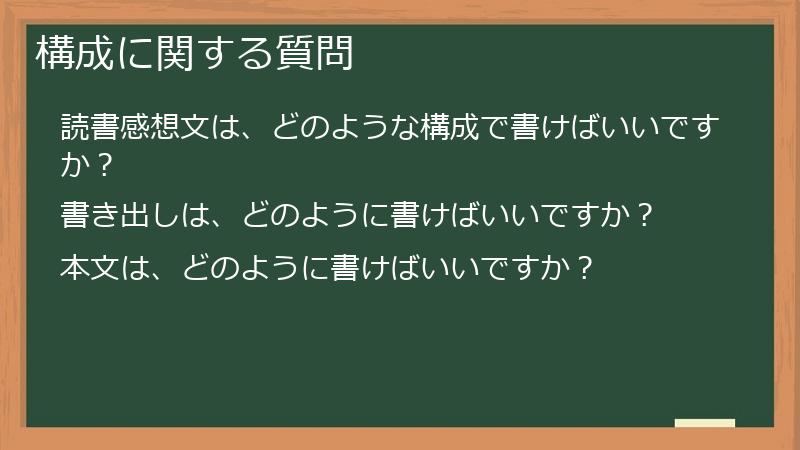 構成に関する質問

読書感想文は、どのような構成で書けばいいですか？

書き出しは、どのように書けばいいですか？

本文は、どのように書けばいいですか？